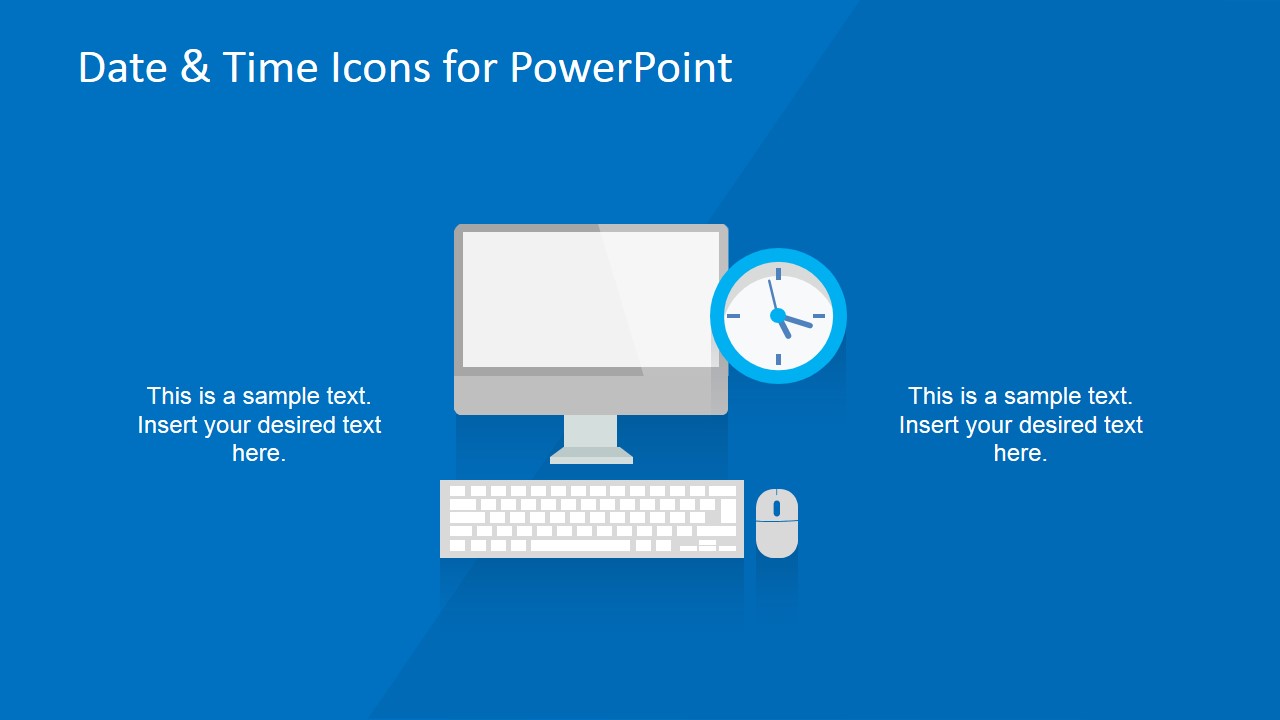 Date & Time Icons for PowerPoint

This is a sample text. Insert your desired text here.

This is a sample text. Insert your desired text here.